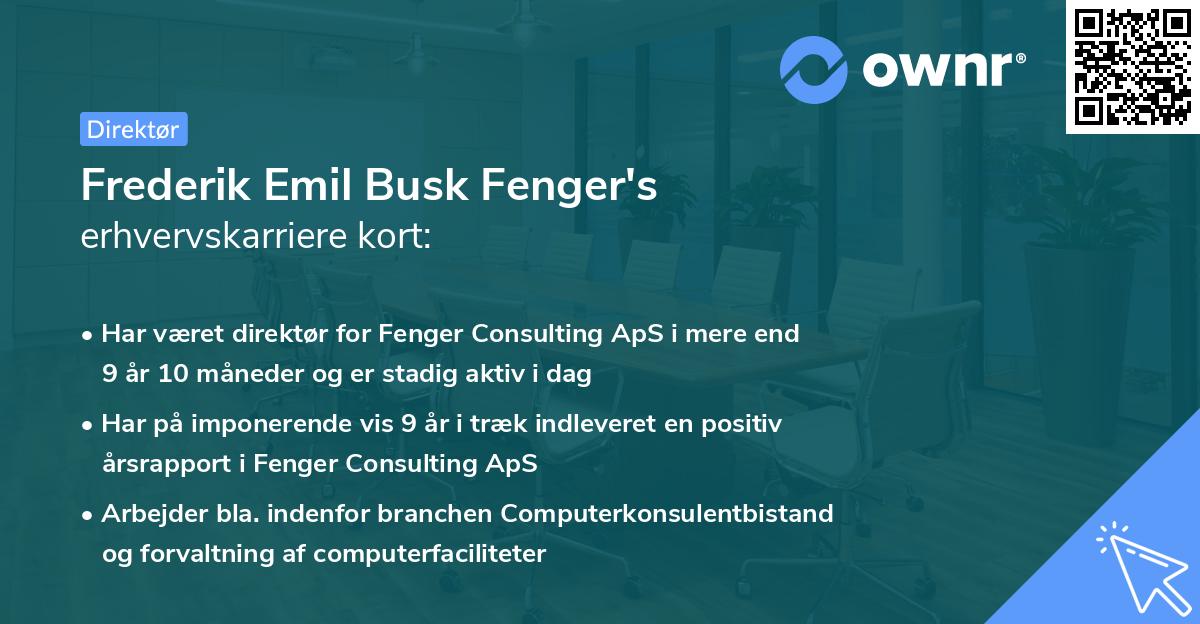 ownr®

Direktør

Frederik Emil Busk Fenger's
erhvervskarriere kort:

• Har været direktør for Fenger Consulting ApS i mere end 9 år 10 måneder og er stadig aktiv i dag
• Har på imponerende vis 9 år i træk indleveret en positiv årsrapport i Fenger Consulting ApS
• Arbejder bla. indenfor branchen Computerkonsulentbistand og forvaltning af computerfaciliteter